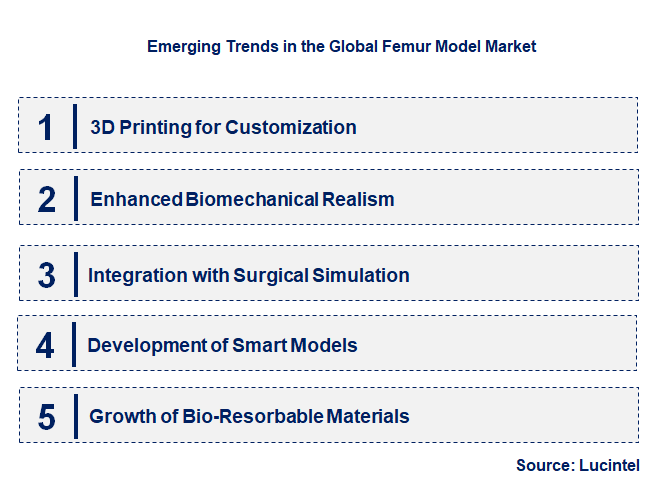 Emerging Trends in the Global Femur Model Market

1 3D Printing for Customization

2 Enhanced Biomechanical Realism

3 Integration with Surgical Simulation

4 Development of Smart Models

5 Growth of Bio-Resorbable Materials

Source: Lucintel